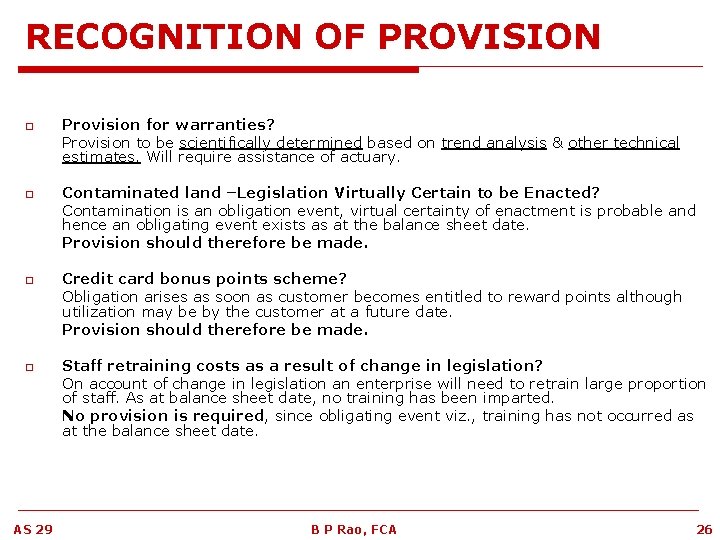 RECOGNITION OF PROVISION

Provision for warranties?

Provision to be scientifically determined based on trend analysis & other technical estimates. Will require assistance of actuary.

Contaminated land –Legislation Virtually Certain to be Enacted?

Contamination is an obligation event, virtual certainty of enactment is probable and hence an obligating event exists as at the balance sheet date.

Provision should therefore be made.

Credit card bonus points scheme?

Obligation arises as soon as customer becomes entitled to reward points although utilization may be by the customer at a future date.

Provision should therefore be made.

Staff retraining costs as a result of change in legislation?

On account of change in legislation an enterprise will need to retrain large proportion of staff. As at balance sheet date, no training has been imparted.

No provision is required, since obligating event viz., training has not occurred as at the balance sheet date.

AS 29

B P Rao, FCA

26